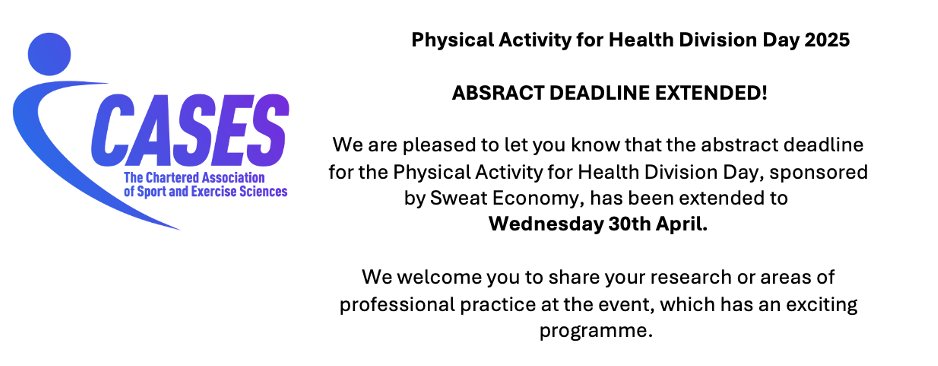 CASES
The Chartered Association of Sport and Exercise Sciences

Physical Activity for Health Division Day 2025

ABSRACT DEADLINE EXTENDED!

We are pleased to let you know that the abstract deadline for the Physical Activity for Health Division Day, sponsored by Sweat Economy, has been extended to **Wednesday 30th April.**

We welcome you to share your research or areas of professional practice at the event, which has an exciting programme.